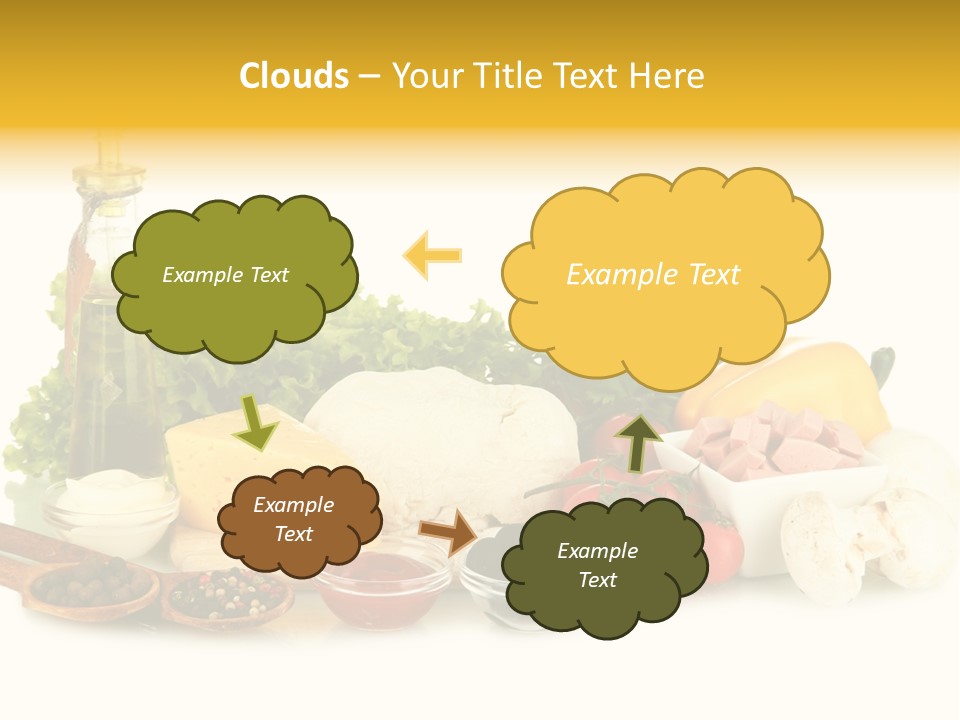 Clouds – Your Title Text Here

Example Text

Example Text

Example Text

Example Text